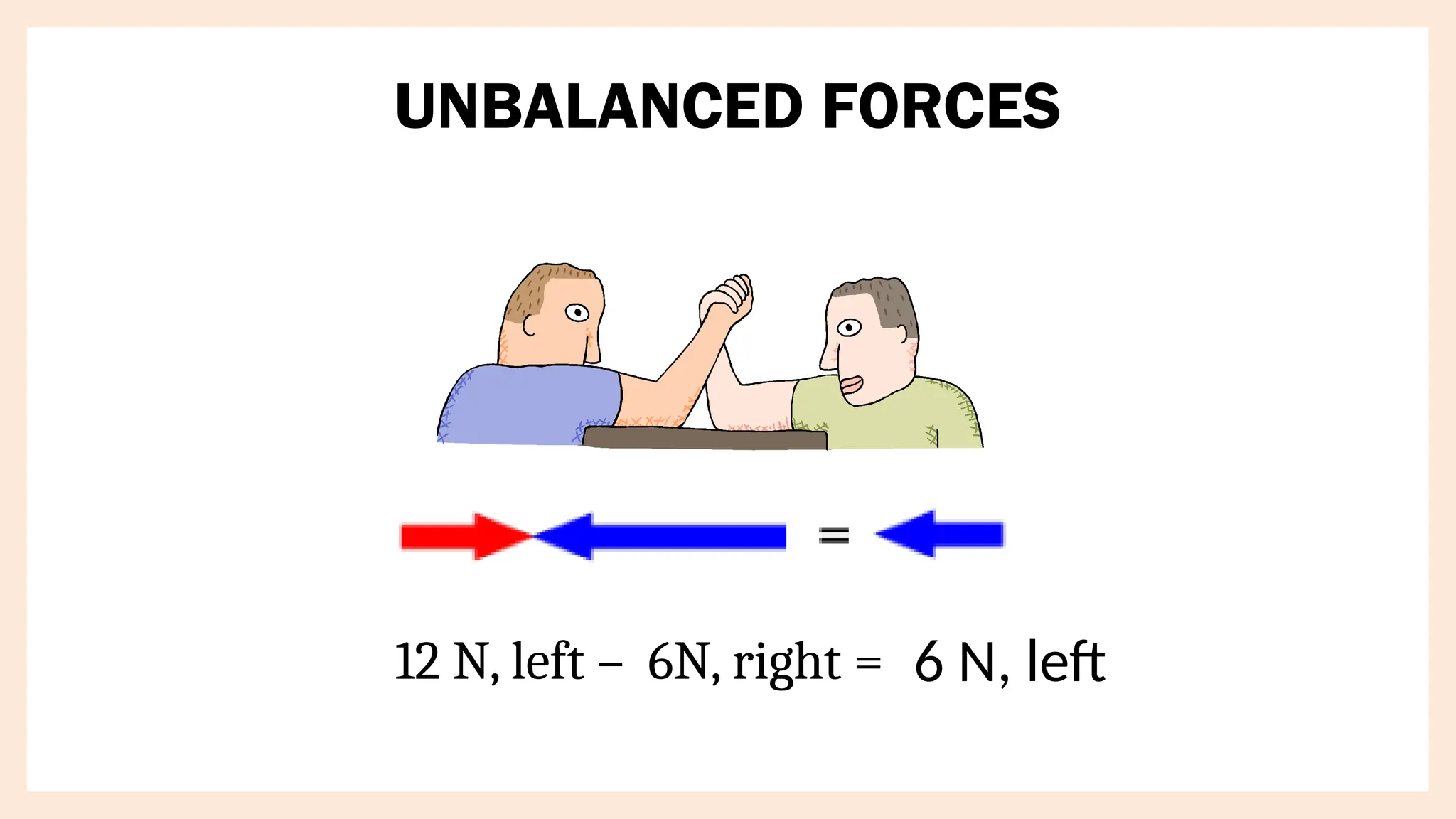 UNBALANCED FORCES

=

12 N, left – 6N, right = 6 N, left